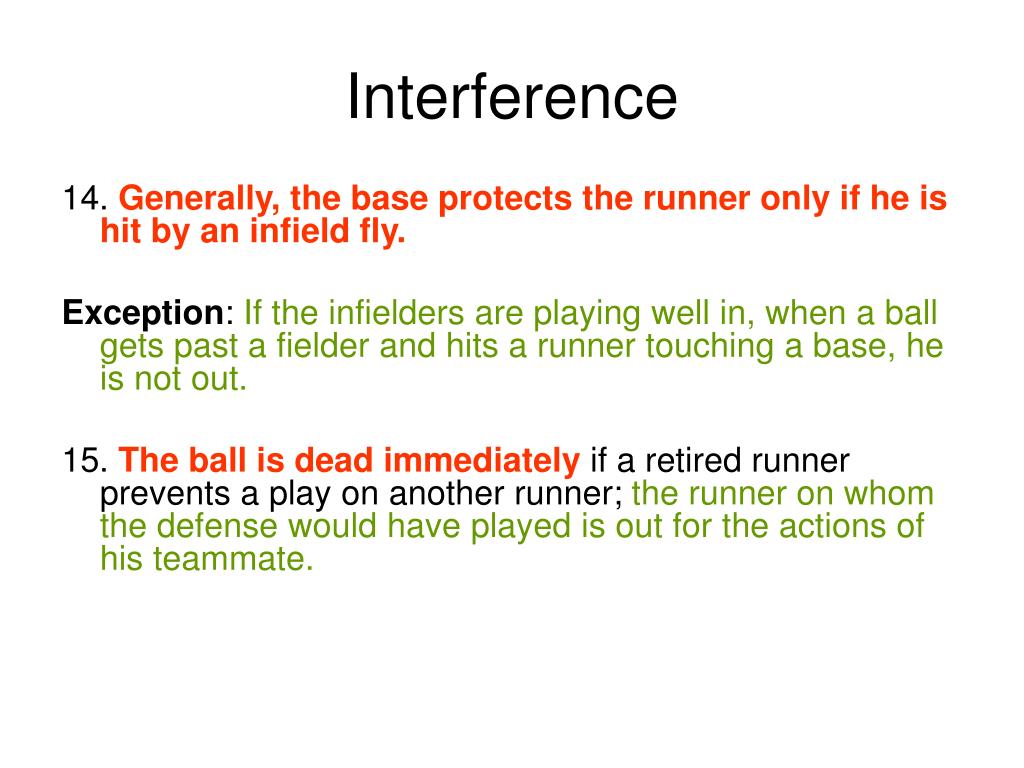 Interference

14. Generally, the base protects the runner only if he is hit by an infield fly.

Exception: If the infielders are playing well in, when a ball gets past a fielder and hits a runner touching a base, he is not out.

15. The ball is dead immediately if a retired runner prevents a play on another runner; the runner on whom the defense would have played is out for the actions of his teammate.